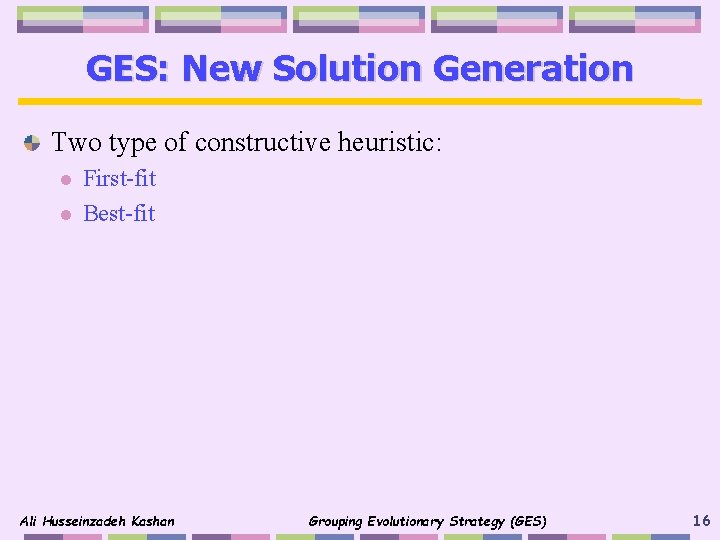 GES: New Solution Generation

Two type of constructive heuristic:

First-fit

Best-fit

Ali Husseinzadeh Kashan

Grouping Evolutionary Strategy (GES)

16